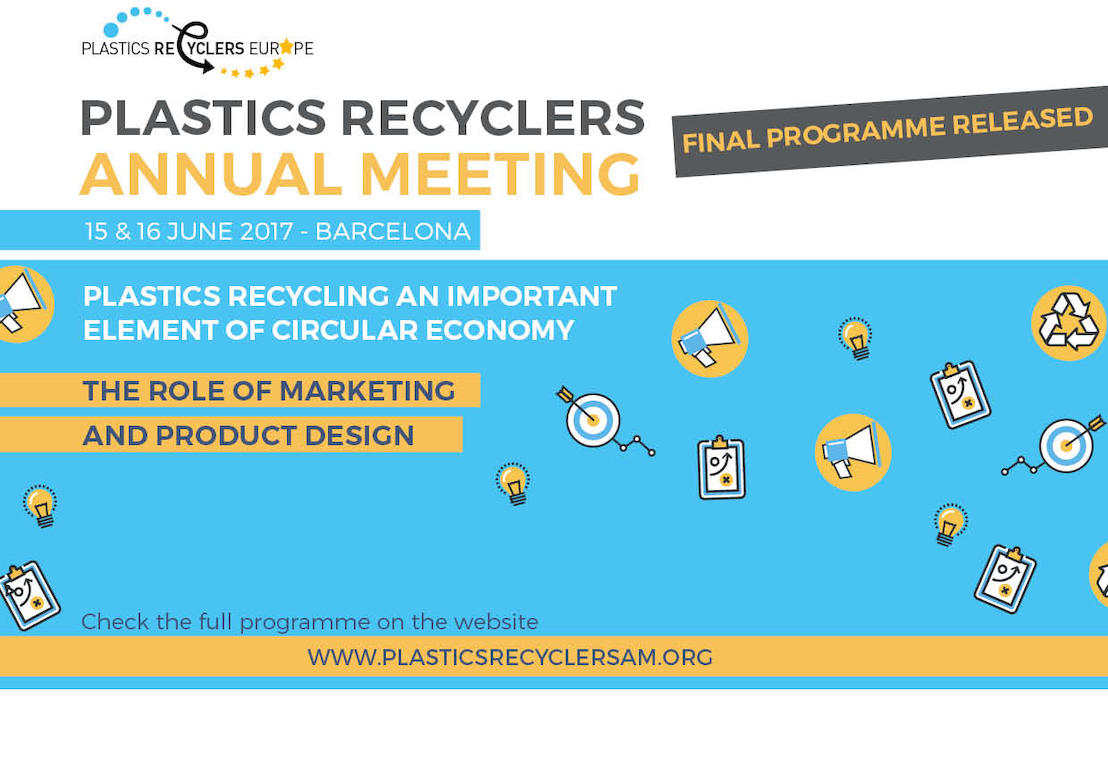 PLASTICS RECYCLERS EUROPE

PLASTICS RECYCLERS
ANNUAL MEETING

FINAL PROGRAMME RELEASED

15 & 16 JUNE 2017 - BARCELONA

PLASTICS RECYCLING AN IMPORTANT ELEMENT OF CIRCULAR ECONOMY

THE ROLE OF MARKETING AND PRODUCT DESIGN

Check the full programme on the website

WWW.PLASTICSRECYCLERSAM.ORG